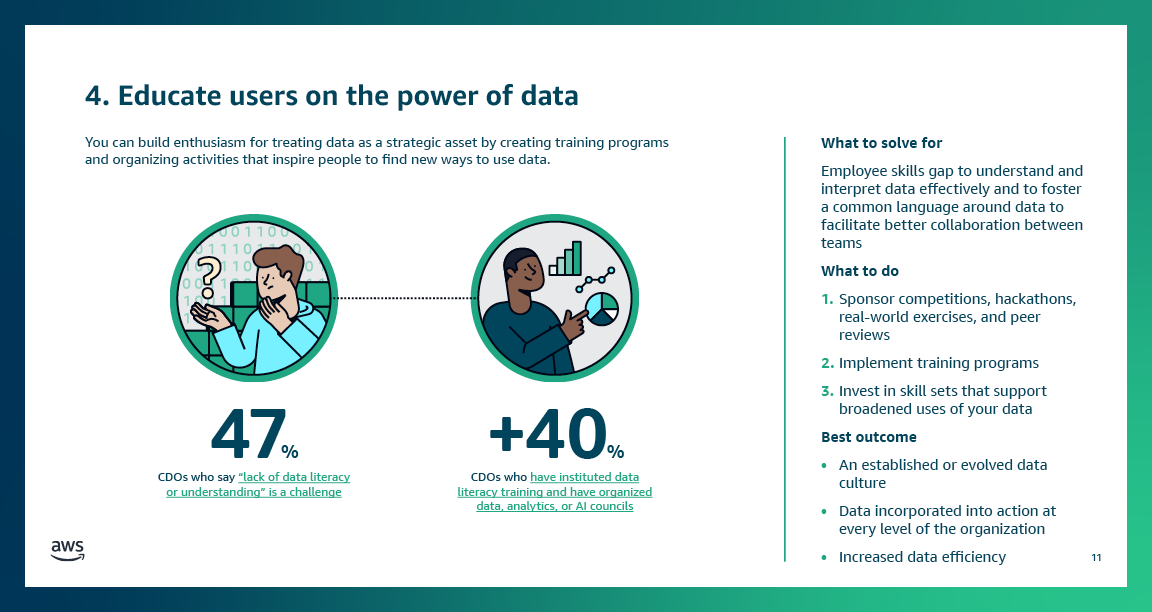 4. Educate users on the power of data

You can build enthusiasm for treating data as a strategic asset by creating training programs and organizing activities that inspire people to find new ways to use data.

47%

CDOs who say "lack of data literacy or understanding" is a challenge

+40%

CDOs who have instituted data literacy training and have organized data, analytics, or AI councils

What to solve for

Employee skills gap to understand and interpret data effectively and to foster a common language around data to facilitate better collaboration between teams

What to do

1. Sponsor competitions, hackathons, real-world exercises, and peer reviews

2. Implement training programs

3. Invest in skill sets that support broadened uses of your data

Best outcome

• An established or evolved data culture

• Data incorporated into action at every level of the organization

• Increased data efficiency

aws

11